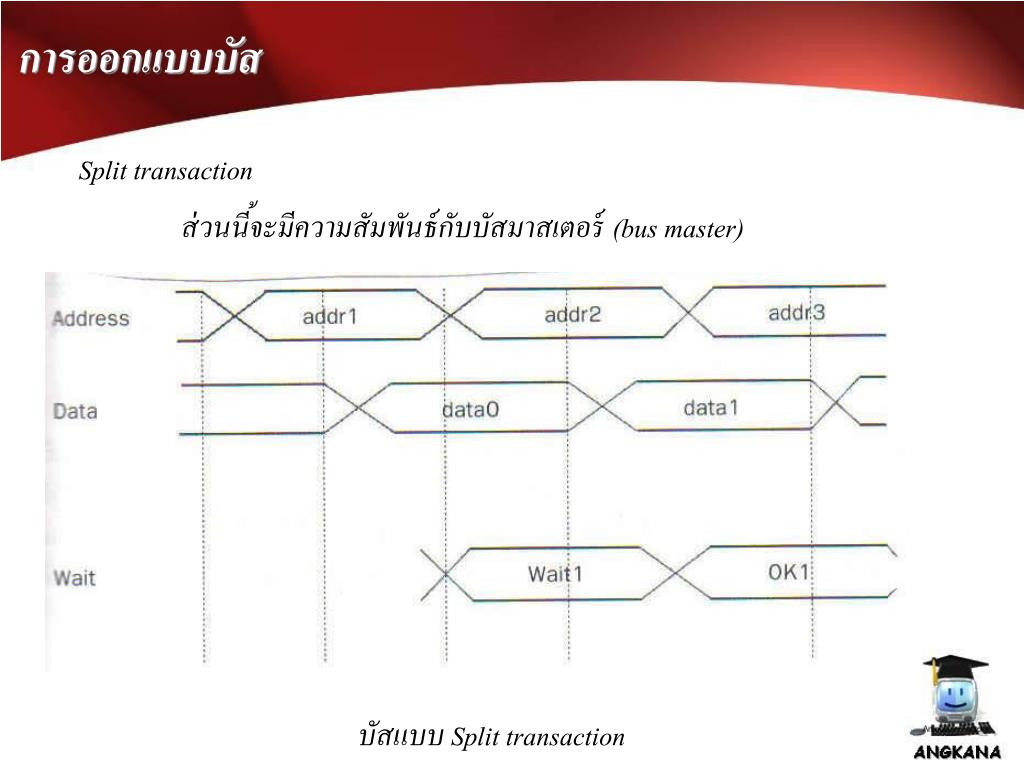 การออกแบบบัส

Split transaction

ส่วนนี้จะมีความสัมพันธ์กับบัสมาสเตอร์ (bus master)

Address
addr1
addr2
addr3
Data
data0
data1
Wait
Wait1
OK1

บัสแบบ Split transaction

ANGKANA